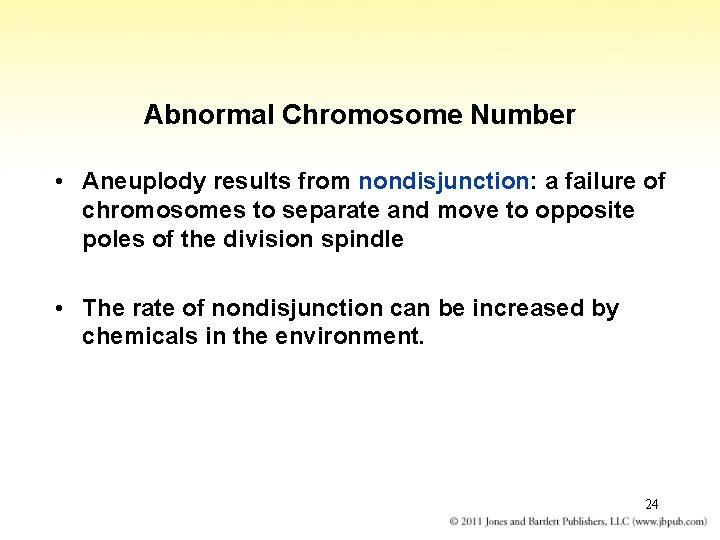 Abnormal Chromosome Number

• Aneuplody results from nondisjunction: a failure of chromosomes to separate and move to opposite poles of the division spindle

• The rate of nondisjunction can be increased by chemicals in the environment.

24

© 2011 Jones and Bartlett Publishers, LLC (www.jbpub.com)